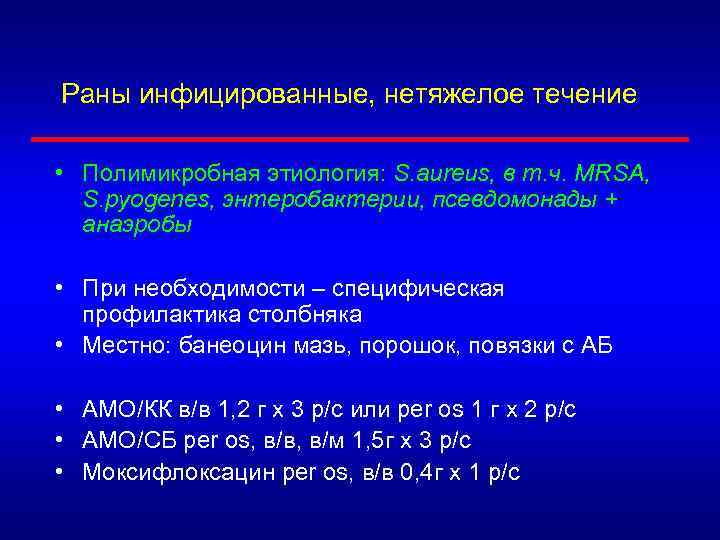 Раны инфицированные, нетяжелое течение

• Полимикробная этиология: S.aureus, в т.ч. MRSA, S.pyogenes, энтеробактерии, псевдомонады + анаэробы

• При необходимости – специфическая профилактика столбняка
• Местно: банеоцин мазь, порошок, повязки с АБ

• АМО/КК в/в 1,2 г х 3 р/с или per os 1 г х 2 р/с
• АМО/СБ per os, в/в, в/м 1,5г х 3 р/с
• Моксифлоксацин per os, в/в 0,4г х 1 р/с